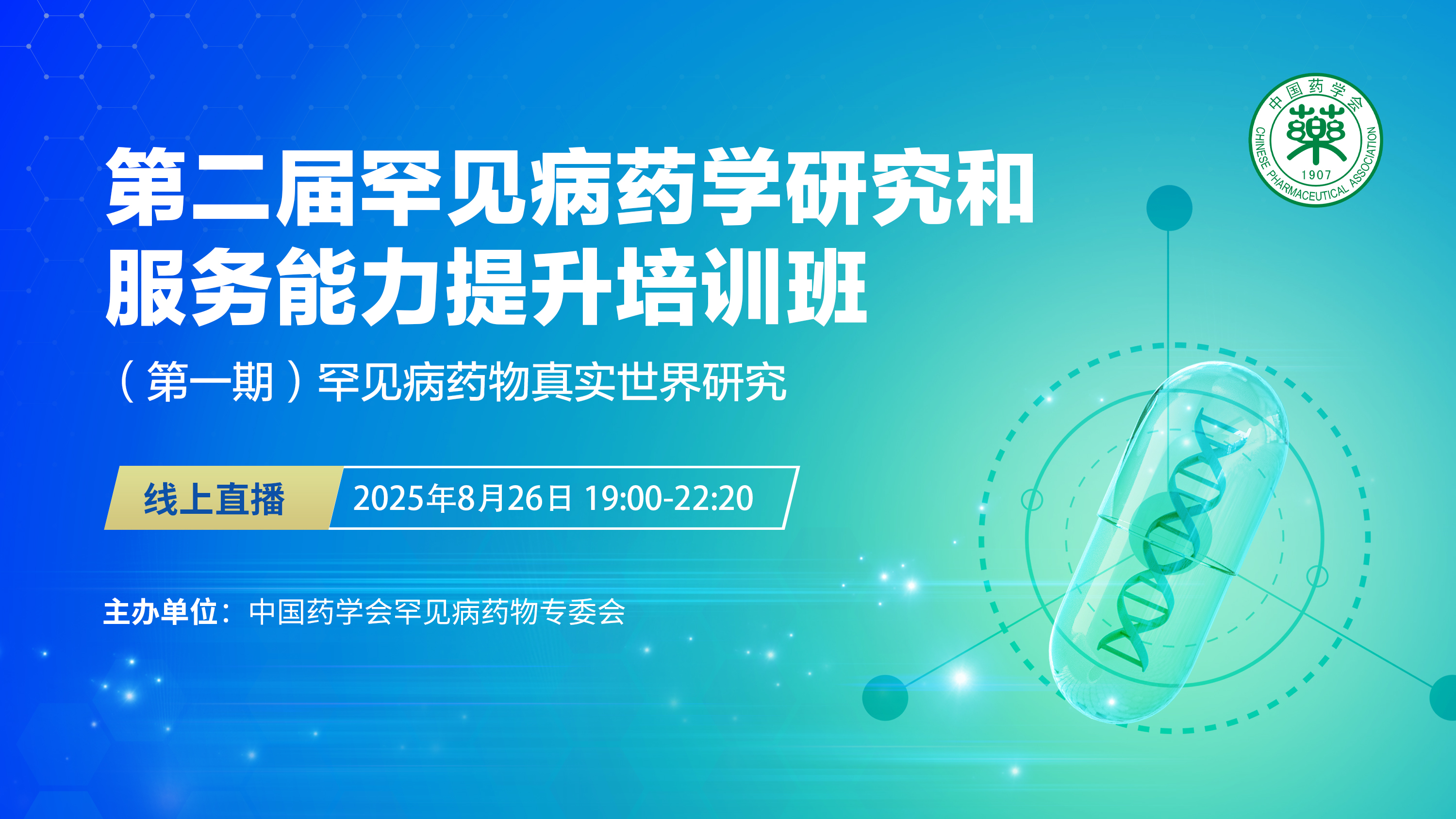 中国药学会
藥
1907
CHINESE PHARMACEUTICAL ASSOCIATION

第二届罕见病药学研究和服务能力提升培训班

（第一期）罕见病药物真实世界研究

线上直播 2025年8月26日 19:00-22:20

主办单位：中国药学会罕见病药物专委会